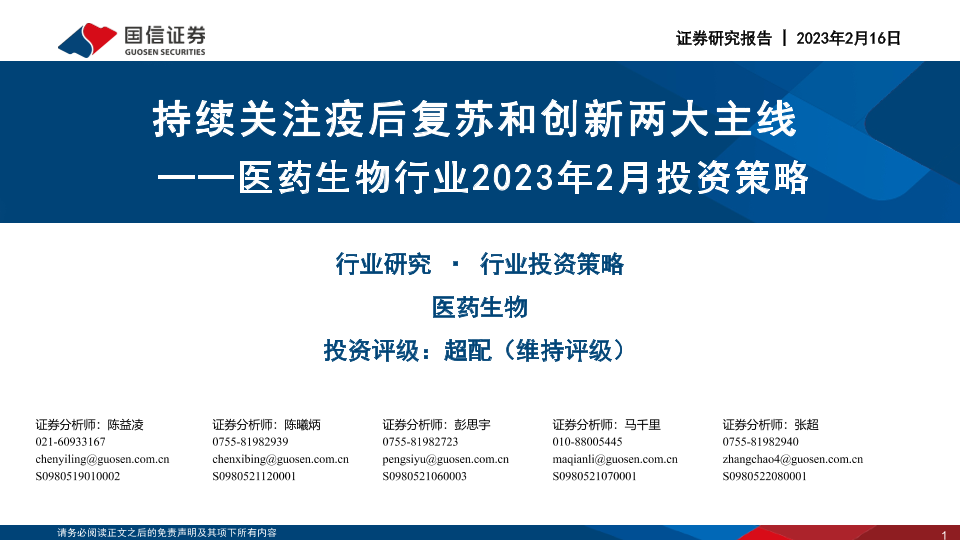 国信证券
GUOSEN SECURITIES

证券研究报告 | 2023年2月16日

持续关注疫后复苏和创新两大主线
——医药生物行业2023年2月投资策略

行业研究 · 行业投资策略
医药生物
投资评级：超配（维持评级）

证券分析师：陈益凌
021-60933167
chenyiling@guosen.com.cn
S0980519010002

证券分析师：陈曦炳
0755-81982939
chenxibing@guosen.com.cn
S0980521120001

证券分析师：彭思宇
0755-81982723
pengsiyu@guosen.com.cn
S0980521060003

证券分析师：马千里
010-88005445
maqianli@guosen.com.cn
S0980521070001

证券分析师：张超
0755-81982940
zhangchao4@guosen.com.cn
S0980522080001

请务必阅读正文之后的免责声明及其项下所有内容

1